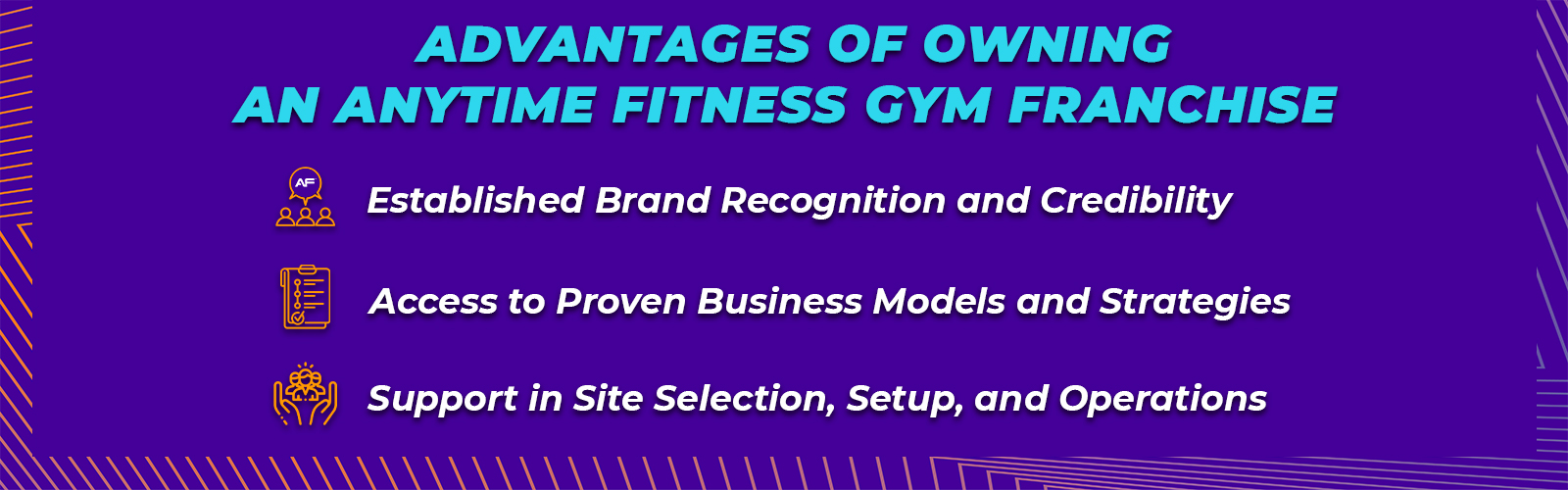 ADVANTAGES OF OWNING AN ANYTIME FITNESS GYM FRANCHISE

AF

Established Brand Recognition and Credibility

Access to Proven Business Models and Strategies

Support in Site Selection, Setup, and Operations